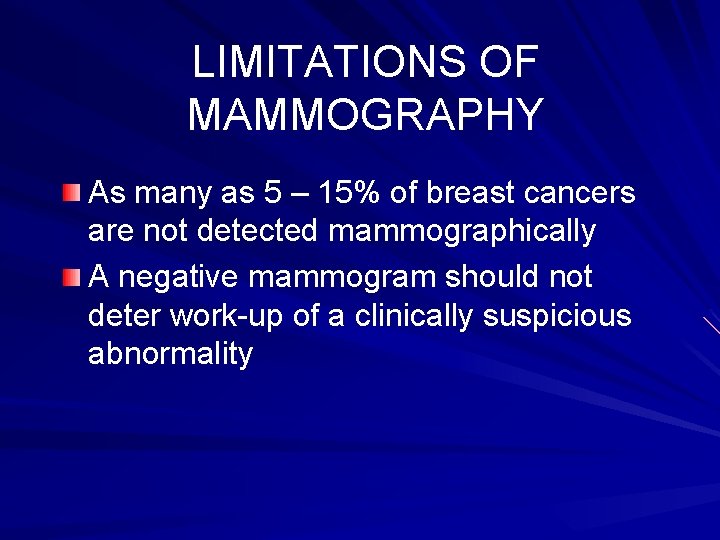 LIMITATIONS OF MAMMOGRAPHY

As many as 5 – 15% of breast cancers are not detected mammographically

A negative mammogram should not deter work-up of a clinically suspicious abnormality